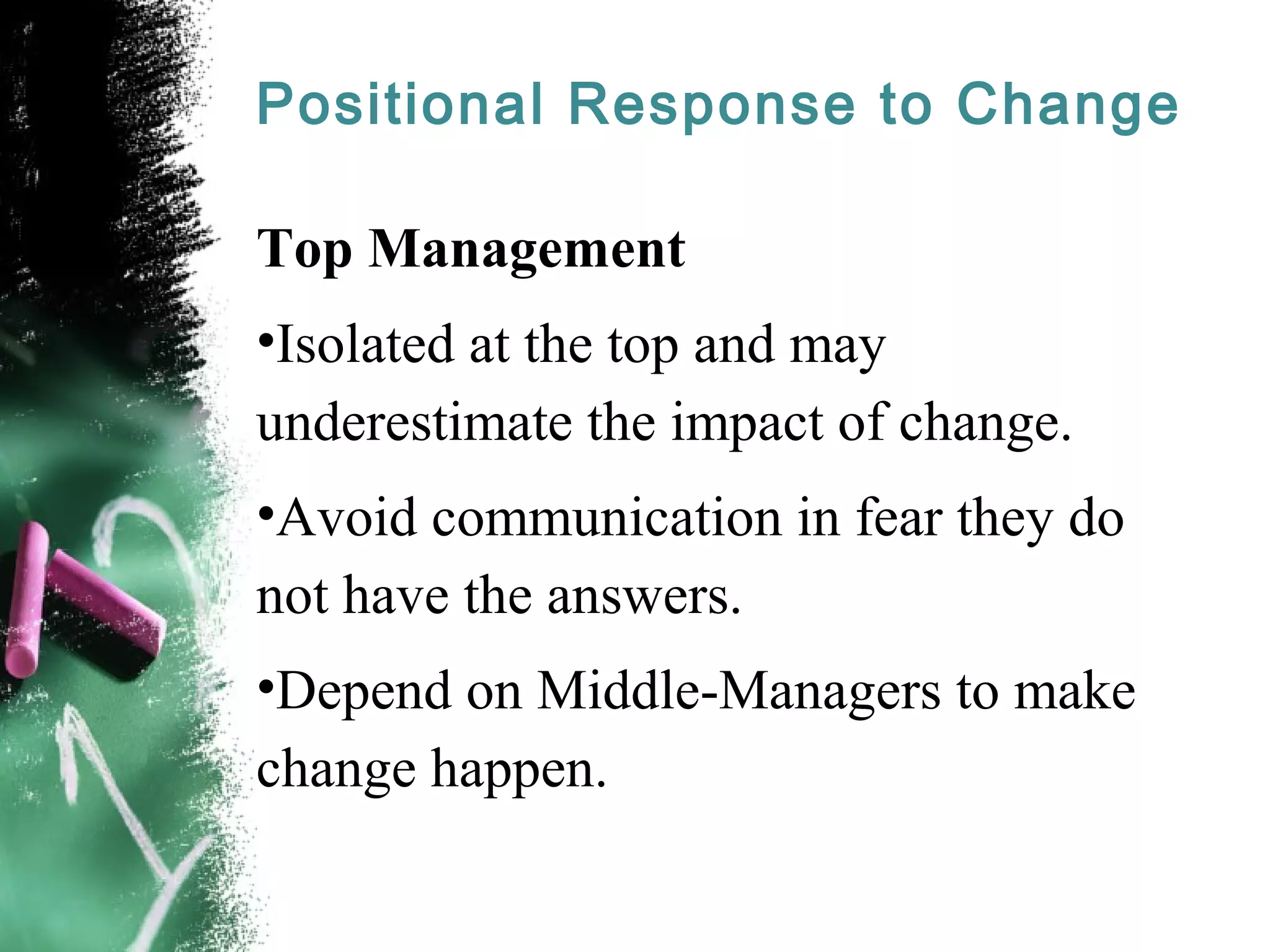 Positional Response to Change

Top Management

•Isolated at the top and may underestimate the impact of change.

•Avoid communication in fear they do not have the answers.

•Depend on Middle-Managers to make change happen.